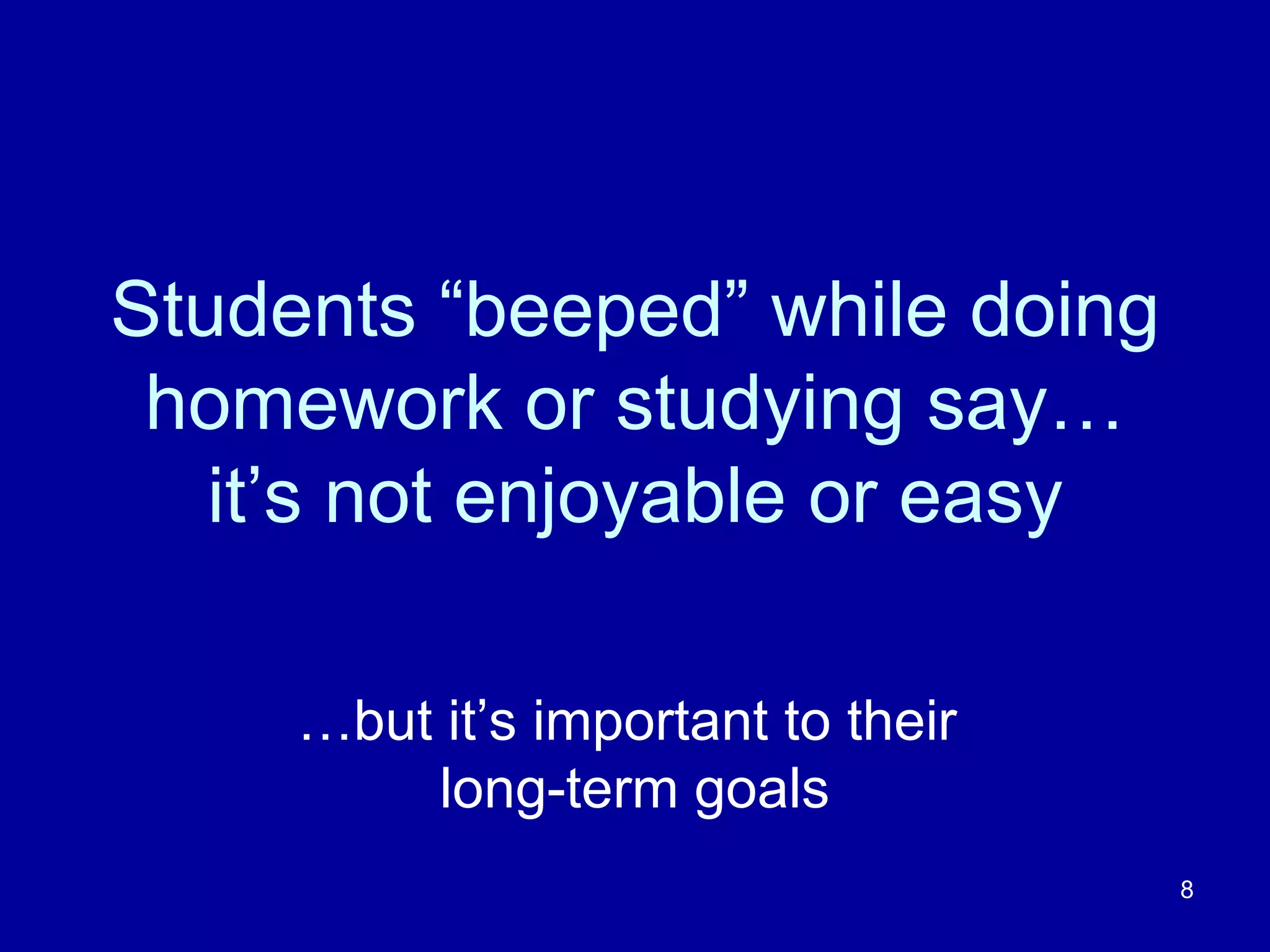 Students “beeped” while doing homework or studying say… it’s not enjoyable or easy

…but it’s important to their long-term goals

8